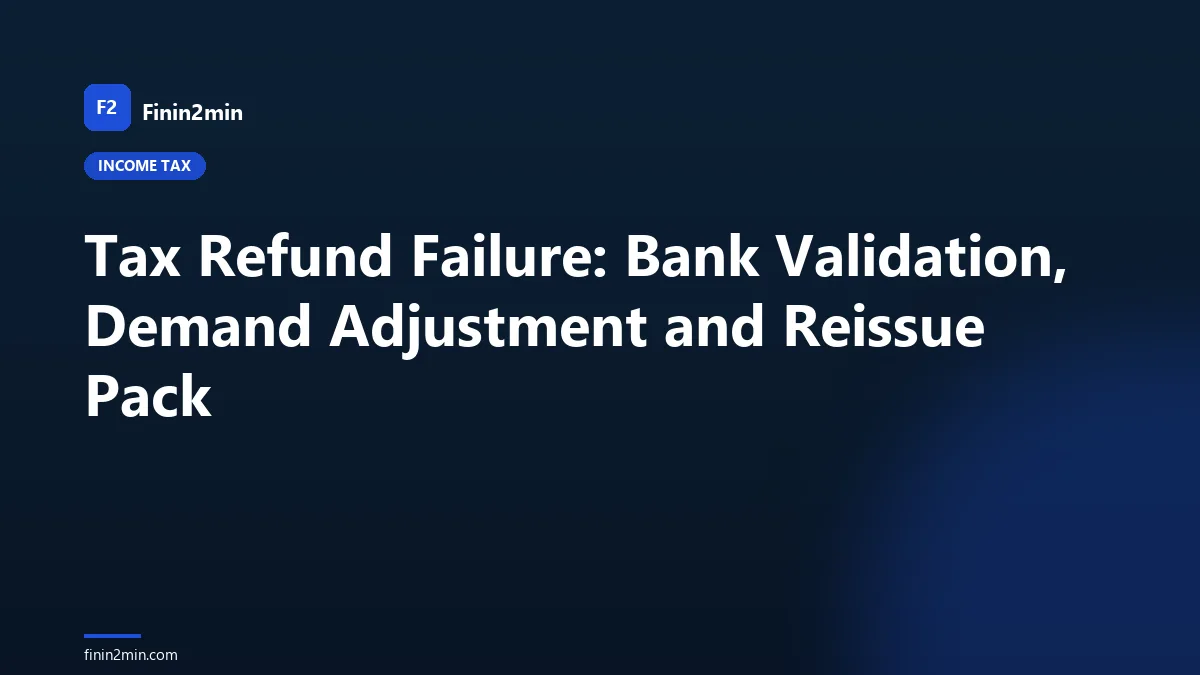 F2 Finin2min

INCOME TAX

Tax Refund Failure: Bank Validation, Demand Adjustment and Reissue Pack

finin2min.com